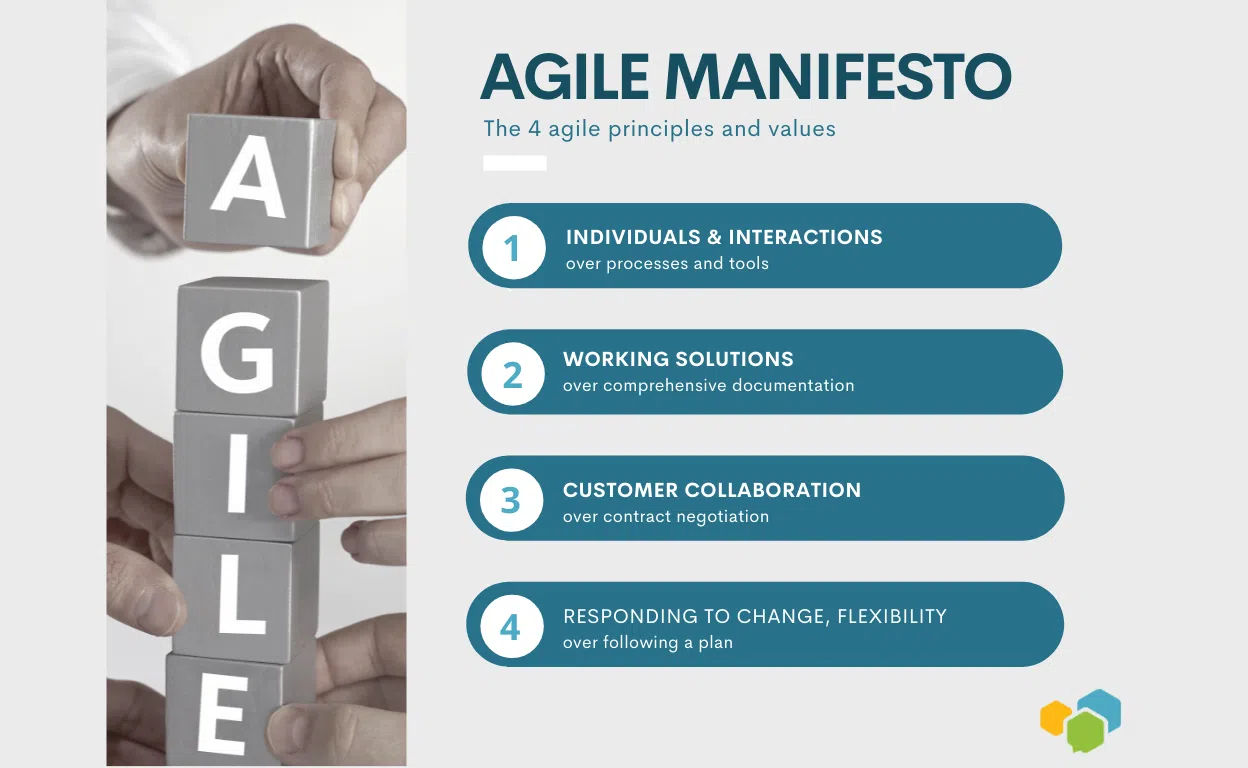 A
G
I
L
E

AGILE MANIFESTO
The 4 agile principles and values

1 INDIVIDUALS & INTERACTIONS
over processes and tools

2 WORKING SOLUTIONS
over comprehensive documentation

3 CUSTOMER COLLABORATION
over contract negotiation

4 RESPONDING TO CHANGE, FLEXIBILITY
over following a plan